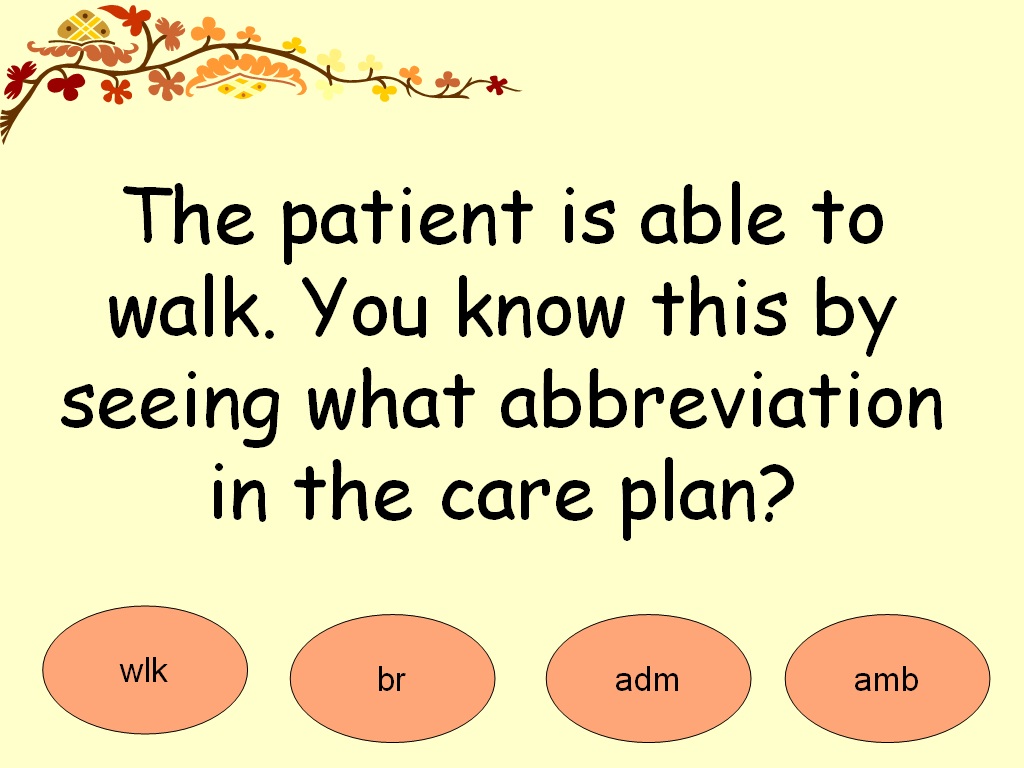 The patient is able to walk. You know this by seeing what abbreviation in the care plan?

wlk

br

adm

amb